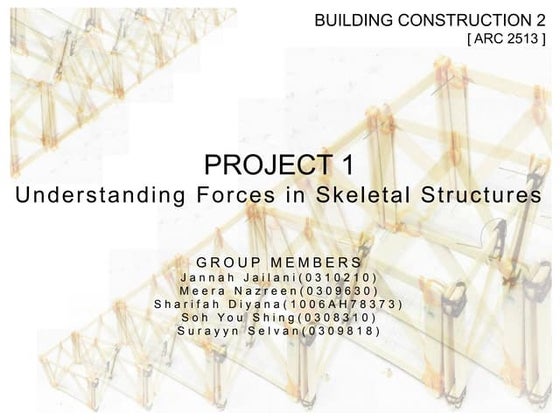 BUILDING CONSTRUCTION 2
[ ARC 2513 ]

PROJECT 1
Understanding Forces in Skeletal Structures

GROUP MEMBERS
Jannah Jailani(0310210)
Meera Nazreen(0309630)
Sharifah Diyana(1006AH78373)
Soh You Shing(0308310)
Surayyn Selvan(0309818)